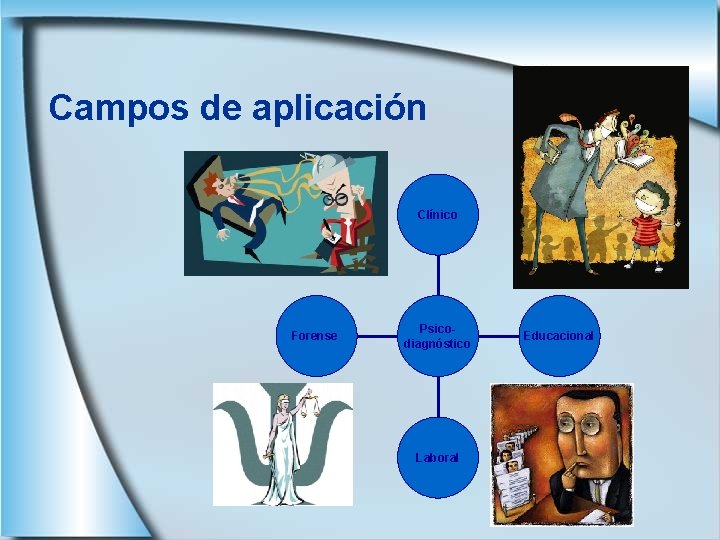 Campos de aplicación

Clínico

Forense

Psico-diagnóstico

Educacional

Laboral